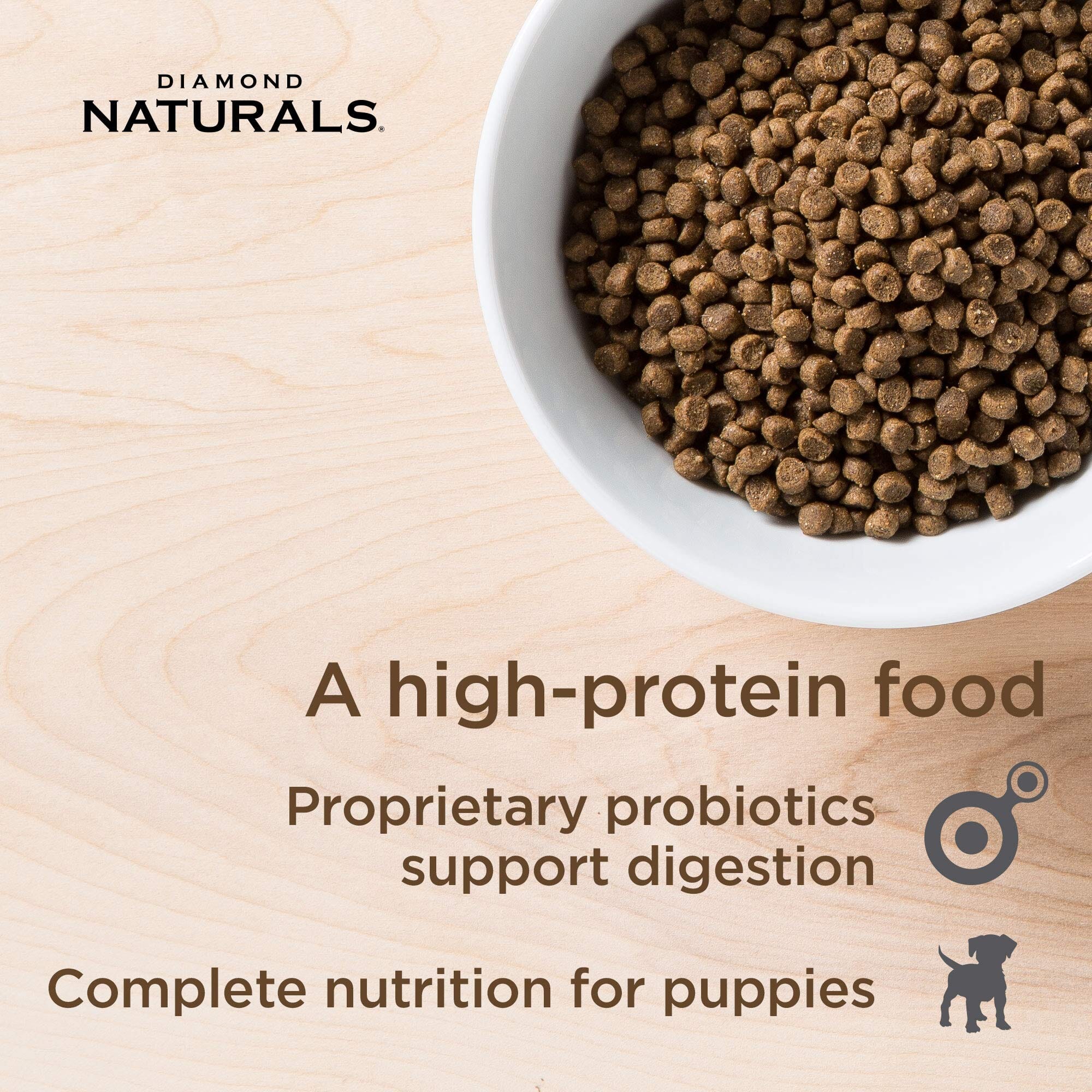 DIAMOND
NATURALS®

A high-protein food

Proprietary probiotics support digestion

Complete nutrition for puppies